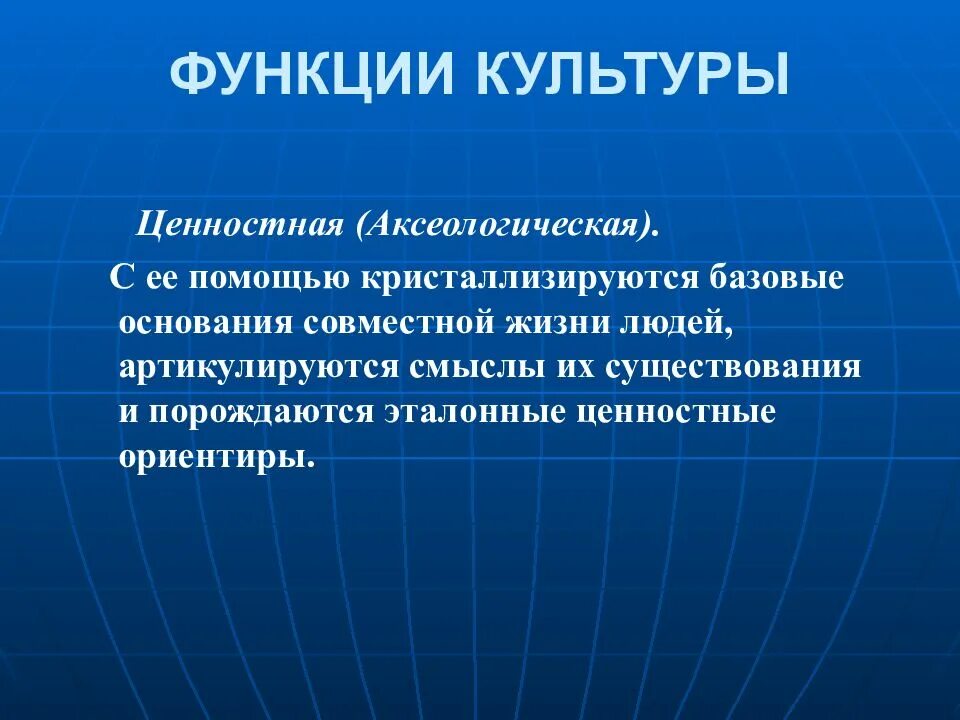 ФУНКЦИИ КУЛЬТУРЫ

Ценностная (Аксеологическая).

С ее помощью кристаллизируются базовые основания совместной жизни людей, артикулируются смыслы их существования и порождаются эталонные ценностные ориентиры.